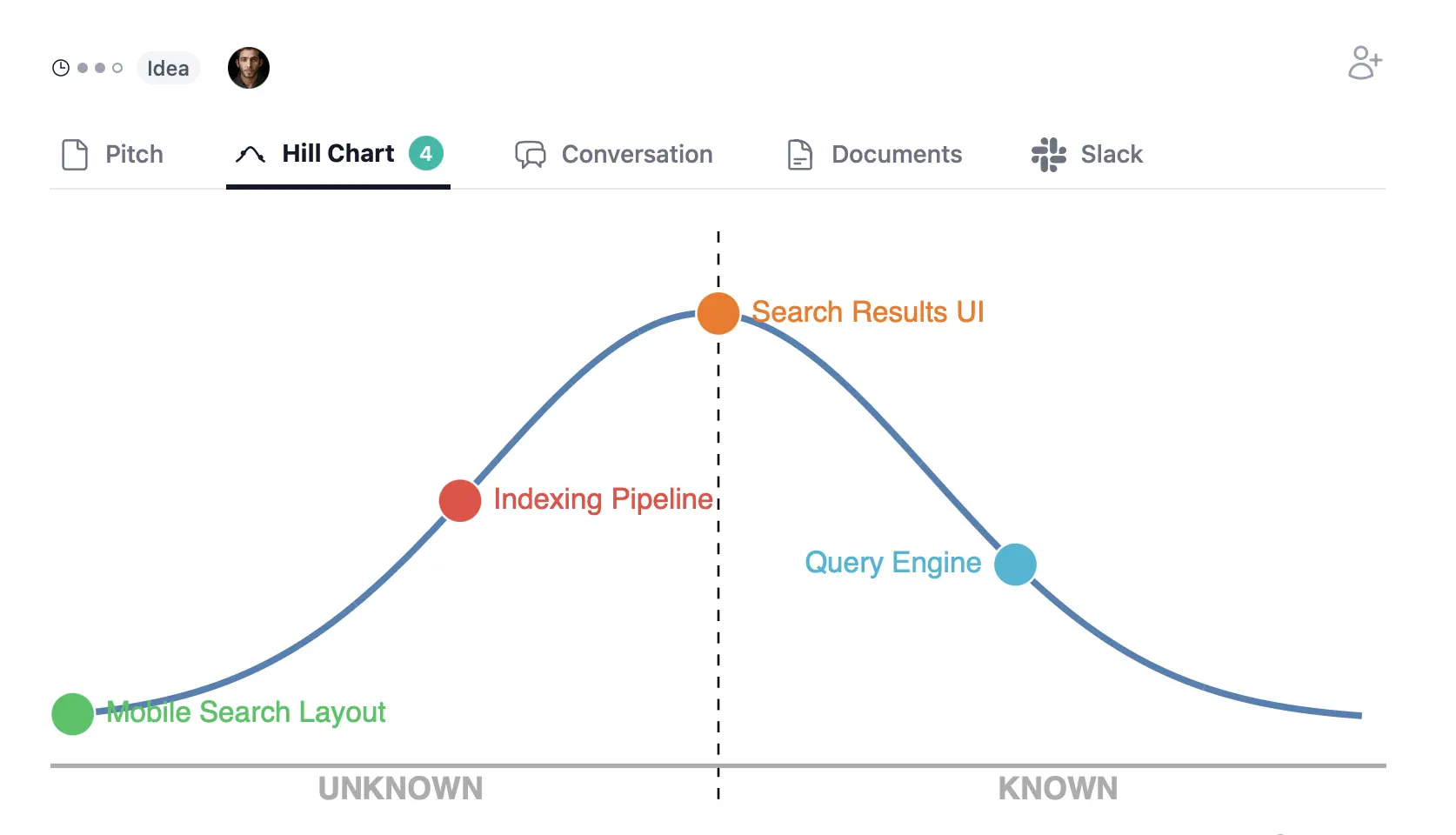 Idea

Pitch Hill Chart 4 Conversation Documents Slack

Search Results UI

Indexing Pipeline

Query Engine

Mobile Search Layout

UNKNOWN KNOWN